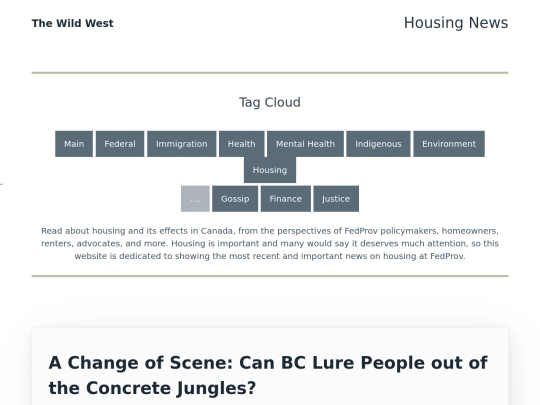 The Wild West

Housing News

Tag Cloud

Main Federal Immigration Health Mental Health Indigenous Environment
Housing
.... Gossip Finance Justice

Read about housing and its effects in Canada, from the perspectives of FedProv policymakers, homeowners, renters, advocates, and more. Housing is important and many would say it deserves much attention, so this website is dedicated to showing the most recent and important news on housing at FedProv.

A Change of Scene: Can BC Lure People out of the Concrete Jungles?